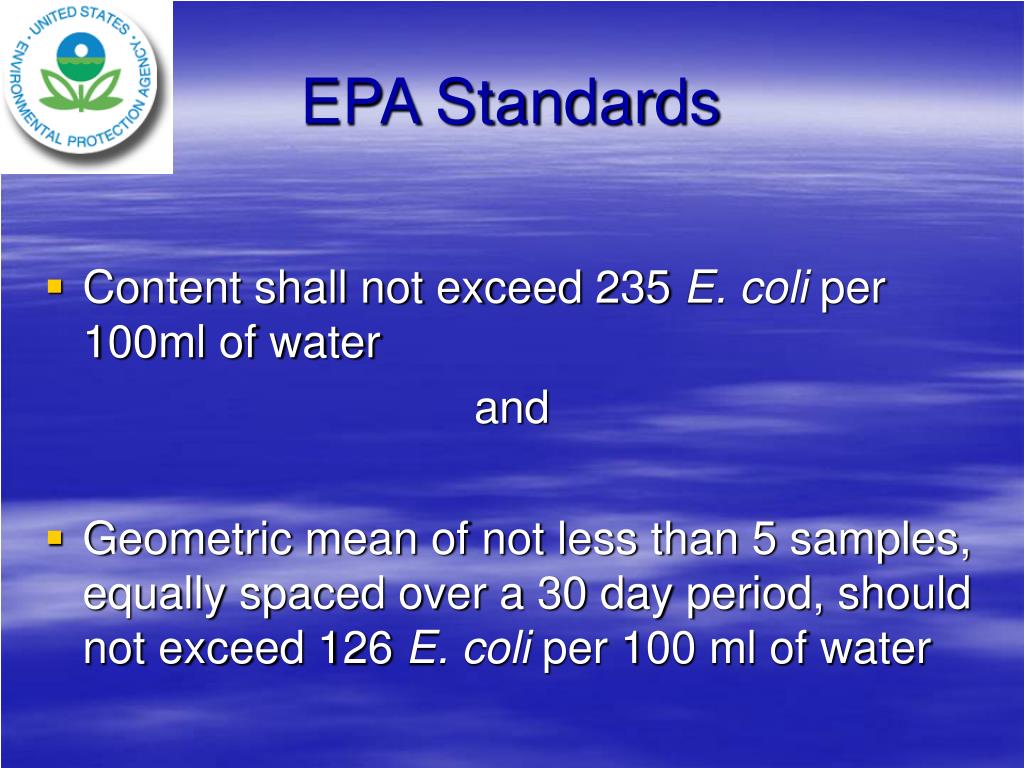 UNITED STATES ENVIRONMENTAL PROTECTION AGENCY

EPA Standards

▪ Content shall not exceed 235 E. coli per 100ml of water

and

▪ Geometric mean of not less than 5 samples, equally spaced over a 30 day period, should not exceed 126 E. coli per 100 ml of water